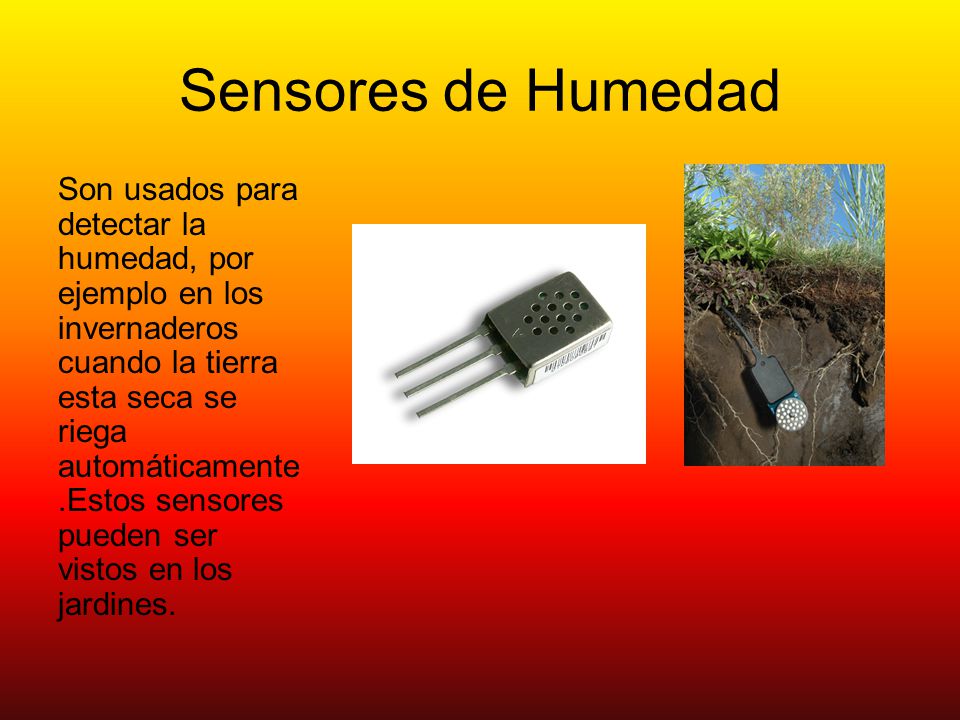 Sensores de Humedad

Son usados para detectar la humedad, por ejemplo en los invernaderos cuando la tierra esta seca se riega automáticamente .Estos sensores pueden ser vistos en los jardines.